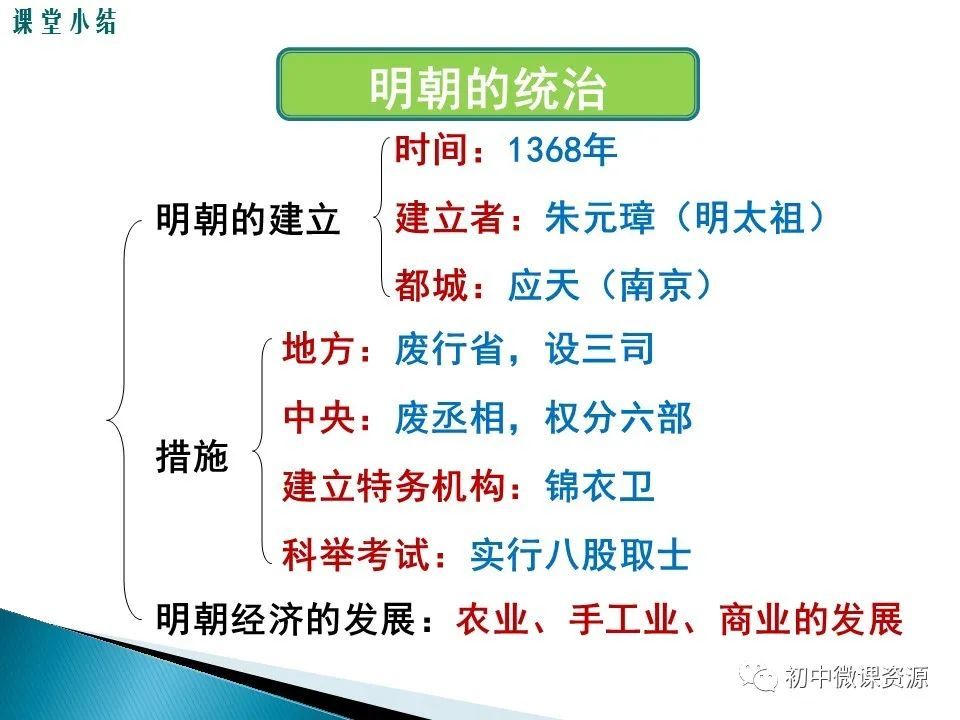 课堂小结

明朝的统治

明朝的建立

时间：1368年

建立者：朱元璋（明太祖）

都城：应天（南京）

措施

地方：废行省，设三司

中央：废丞相，权分六部

建立特务机构：锦衣卫

科举考试：实行八股取士

明朝经济的发展：农业、手工业、商业的发展

初中微课资源